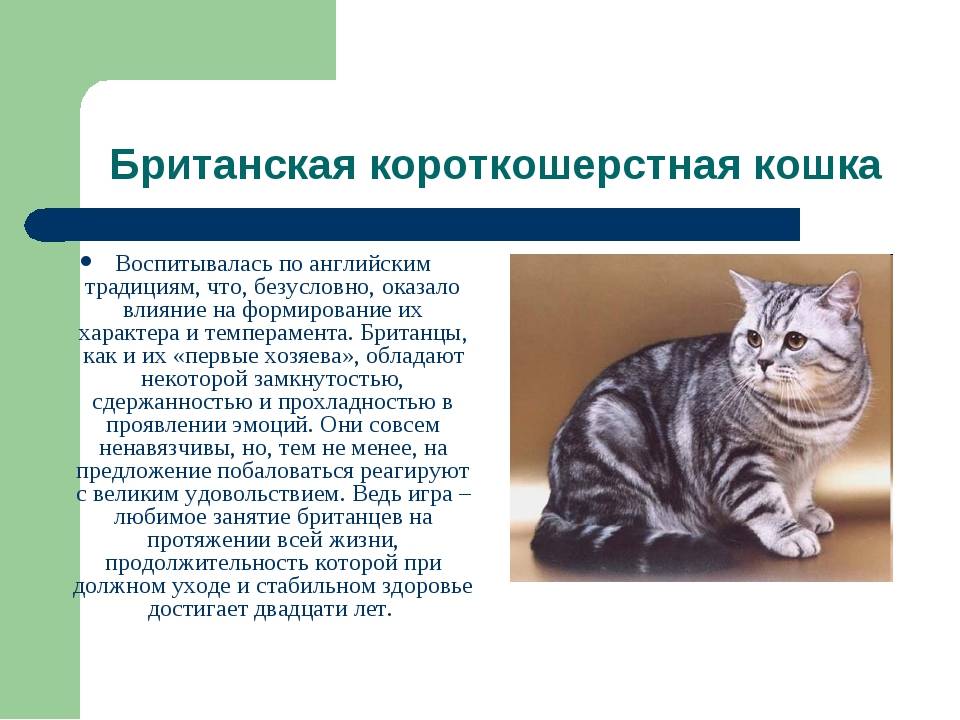 Британская короткошерстная кошка

• Воспитывалась по английским традициям, что, безусловно, оказало влияние на формирование их характера и темперамента. Британцы, как и их «первые хозяева», обладают некоторой замкнутостью, сдержанностью и прохладностью в проявлении эмоций. Они совсем ненавязчивы, но, тем не менее, на предложение побаловаться реагируют с великим удовольствием. Ведь игра – любимое занятие британцев на протяжении всей жизни, продолжительность которой при должном уходе и стабильном здоровье достигает двадцати лет.